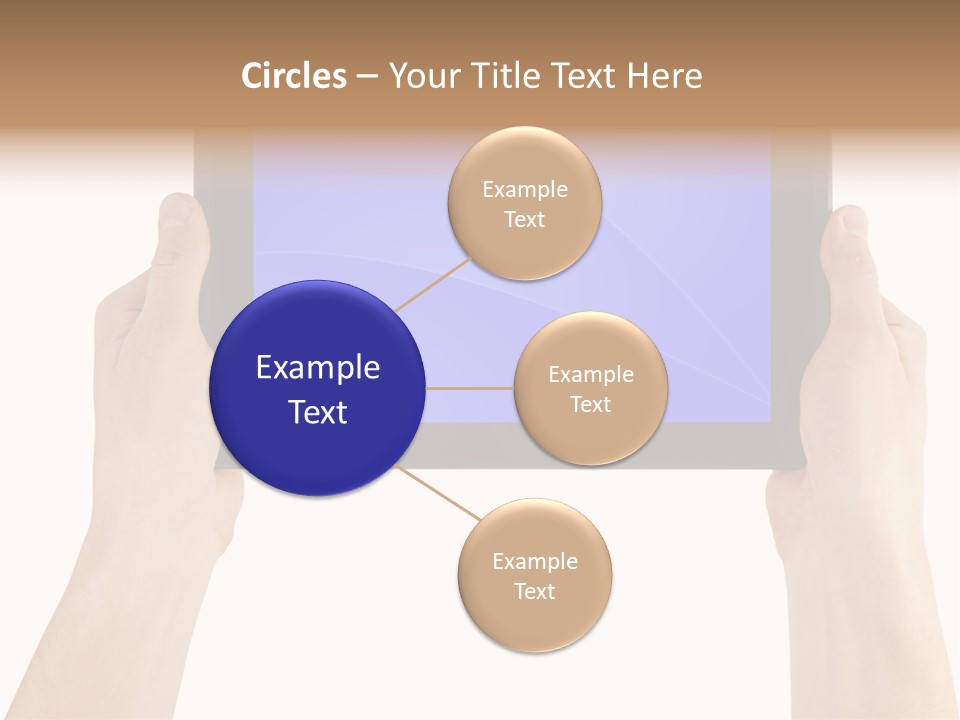 Circles – Your Title Text Here

Example Text

Example Text

Example Text

Example Text